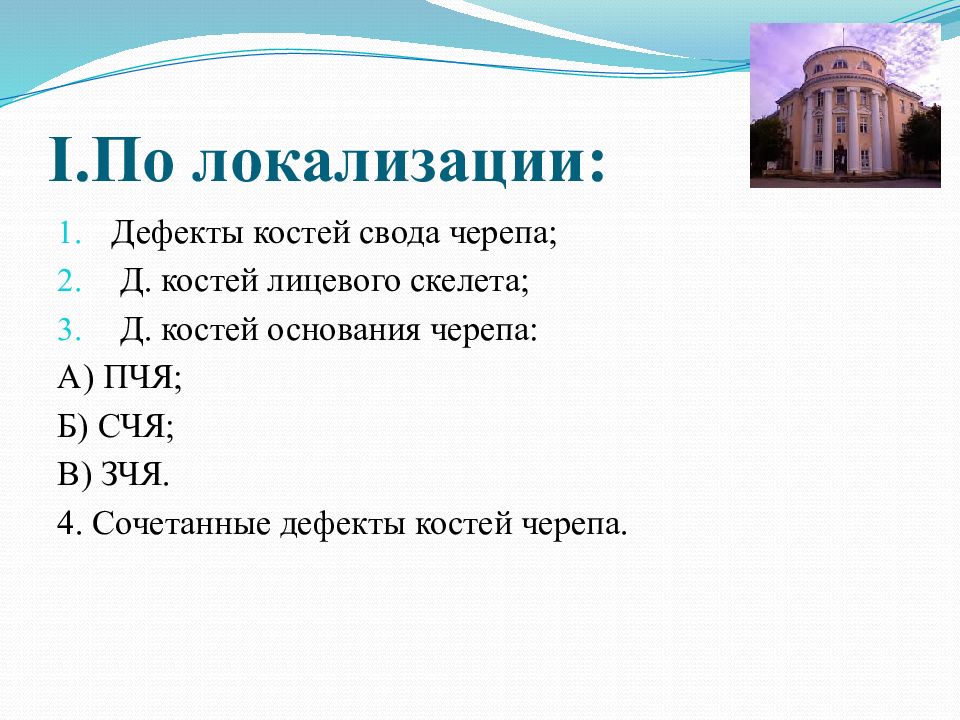 I.По локализации:

1. Дефекты костей свода черепа;
2. Д. костей лицевого скелета;
3. Д. костей основания черепа:

А) ПЧЯ;
Б) СЧЯ;
В) ЗЧЯ.
4. Сочетанные дефекты костей черепа.